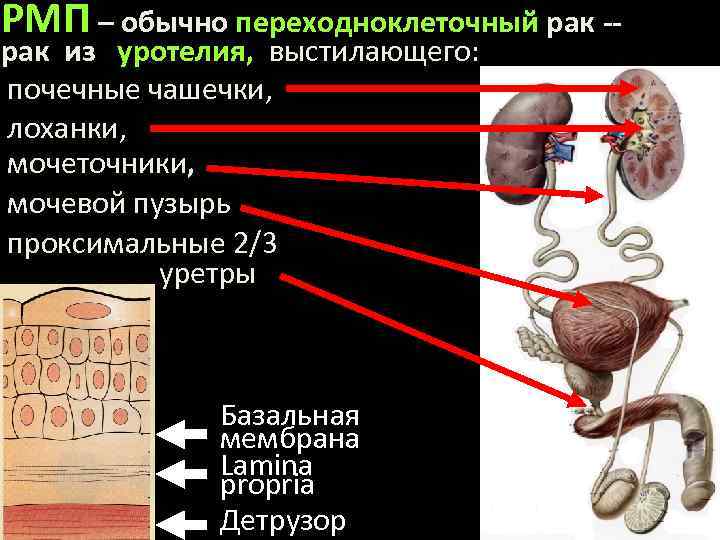 РМП – обычно переходноклеточный рак -- рак из уротелия, выстилающего:

почечные чашечки,
лоханки,
мочеточники,
мочевой пузырь
проксимальные 2/3 уретры

Базальная мембрана
Lamina propria
Детрузор